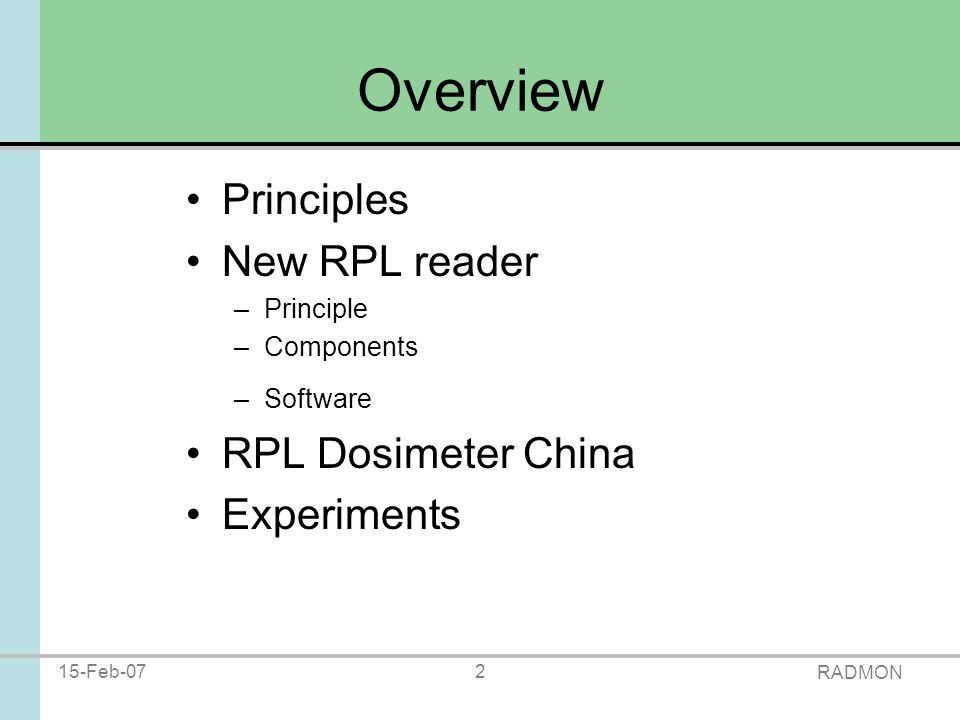 Overview

• Principles
• New RPL reader
– Principle
– Components
– Software
• RPL Dosimeter China
• Experiments

15-Feb-07
2
RADMON